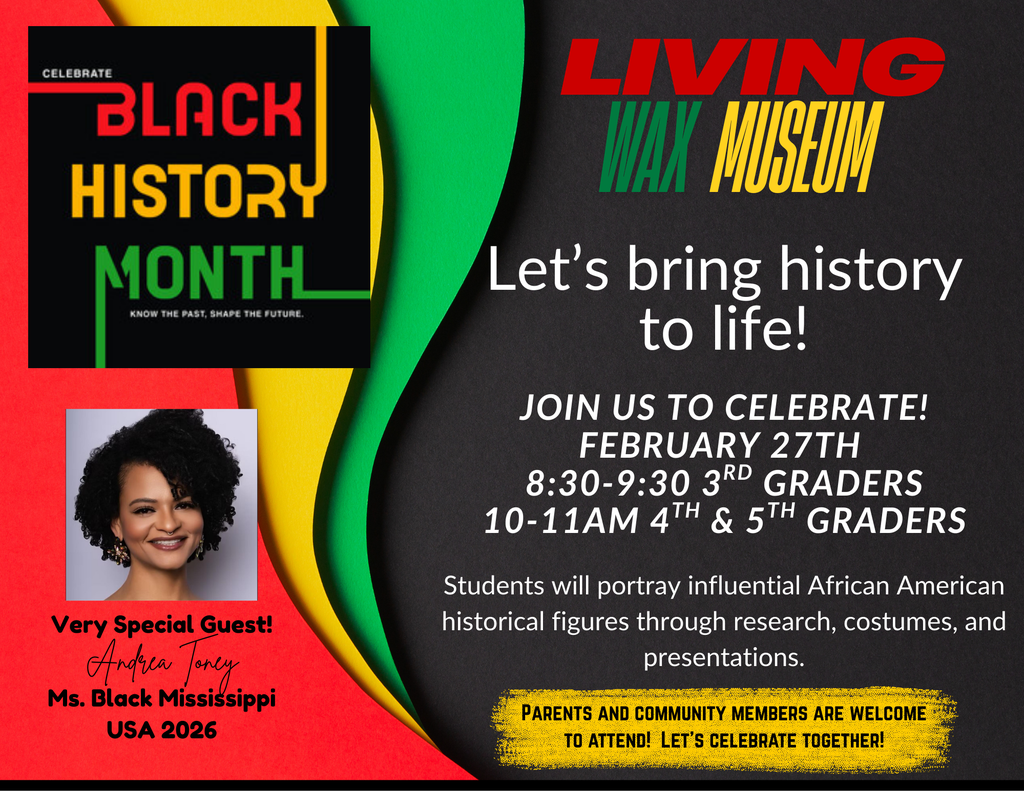 CELEBRATE
BLACK
HISTORY
MONTH
KNOW THE PAST, SHAPE THE FUTURE.

Very Special Guest!
Andrea Toney
Ms. Black Mississippi USA 2026

LIVING
WAX MUSEUM

Let's bring history to life!

JOIN US TO CELEBRATE!
FEBRUARY 27TH
8:30-9:30 3$^{RD}$ GRADERS
10-11AM 4$^{TH}$ & 5$^{TH}$ GRADERS

Students will portray influential African American historical figures through research, costumes, and presentations.

PARENTS AND COMMUNITY MEMBERS ARE WELCOME TO ATTEND! LET'S CELEBRATE TOGETHER!